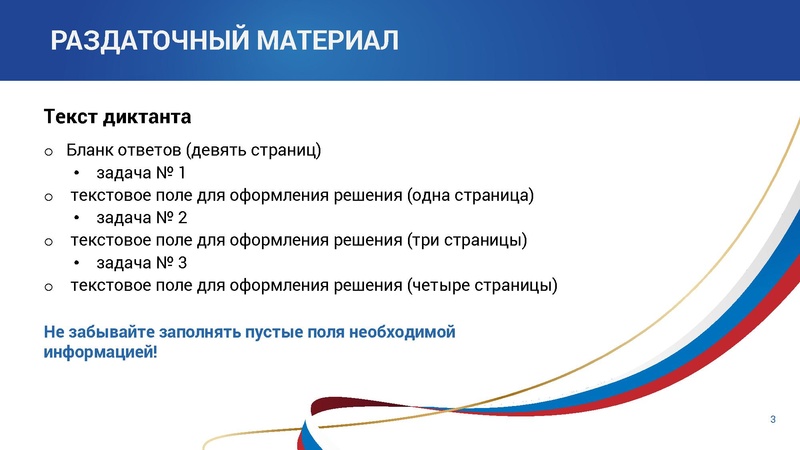 РАЗДАТОЧНЫЙ МАТЕРИАЛ

Текст диктанта

o Бланк ответов (девять страниц)
• задача № 1
o текстовое поле для оформления решения (одна страница)
• задача № 2
o текстовое поле для оформления решения (три страницы)
• задача № 3
o текстовое поле для оформления решения (четыре страницы)

Не забывайте заполнять пустые поля необходимой информацией!

3